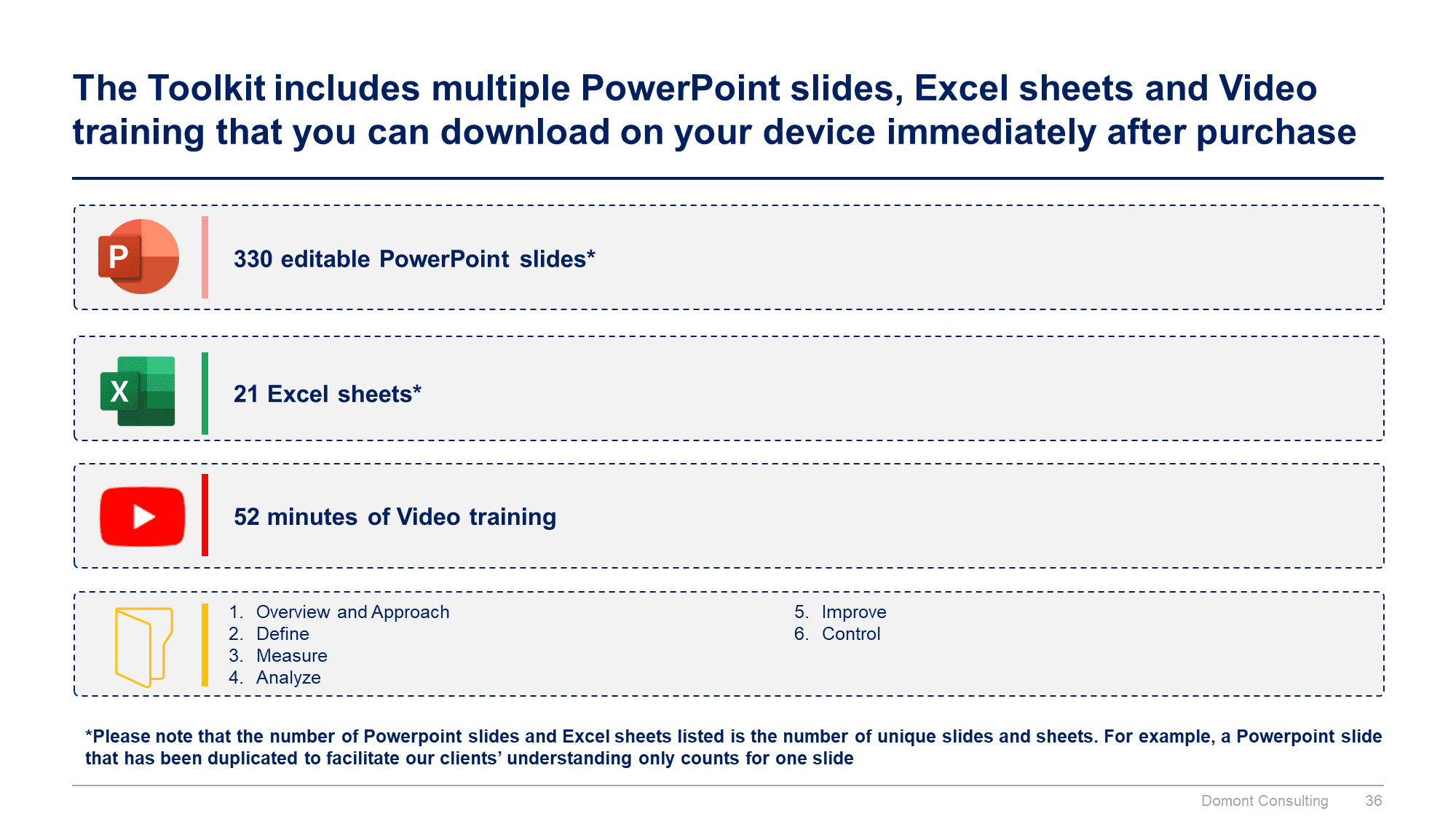 The Toolkit includes multiple PowerPoint slides, Excel sheets and Video training that you can download on your device immediately after purchase

P

330 editable PowerPoint slides*

X

21 Excel sheets*

52 minutes of Video training

1. Overview and Approach
2. Define
3. Measure
4. Analyze

5. Improve
6. Control

*Please note that the number of Powerpoint slides and Excel sheets listed is the number of unique slides and sheets. For example, a Powerpoint slide that has been duplicated to facilitate our clients' understanding only counts for one slide

Domont Consulting 36